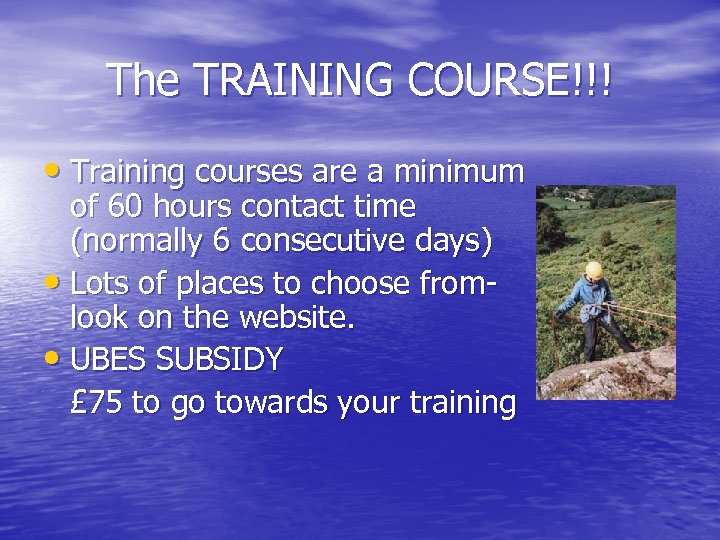 The TRAINING COURSE!!!

• Training courses are a minimum of 60 hours contact time (normally 6 consecutive days)
• Lots of places to choose from- look on the website.
• UBES SUBSIDY
£75 to go towards your training